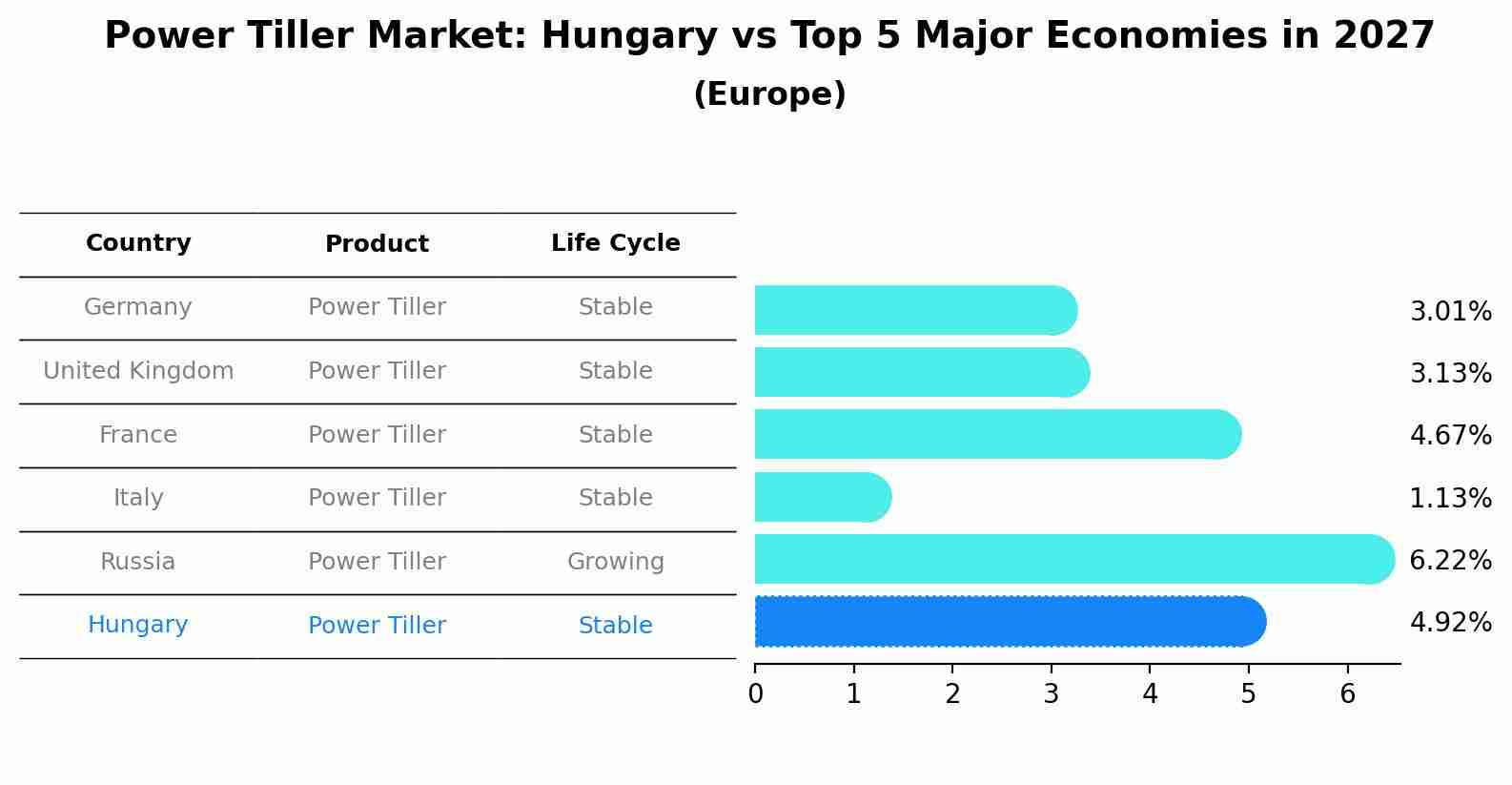 Power Tiller Market: Hungary vs Top 5 Major Economies in 2027
(Europe)

| Country | Product | Life Cycle |
|---|---|---|
| Germany | Power Tiller | Stable |
| United Kingdom | Power Tiller | Stable |
| France | Power Tiller | Stable |
| Italy | Power Tiller | Stable |
| Russia | Power Tiller | Growing |
| Hungary | Power Tiller | Stable |

3.01%
3.13%
4.67%
1.13%
6.22%
4.92%

0 1 2 3 4 5 6